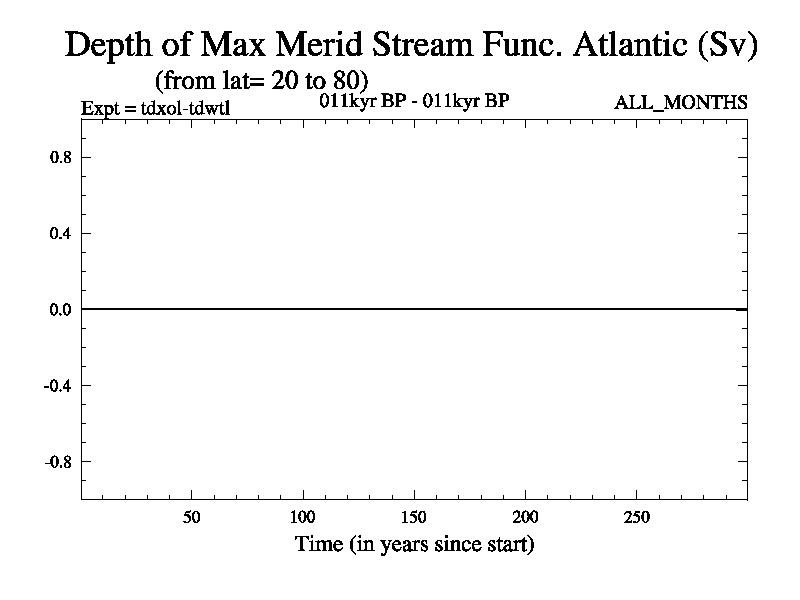 Depth of Max Merid Stream Func. Atlantic (Sv)
(from lat= 20 to 80)

Expt = tdxol-tdwtl

011kyr BP - 011kyr BP

ALL_MONTHS

0.8
0.4
0.0
-0.4
-0.8

50
100
150
200
250

Time (in years since start)